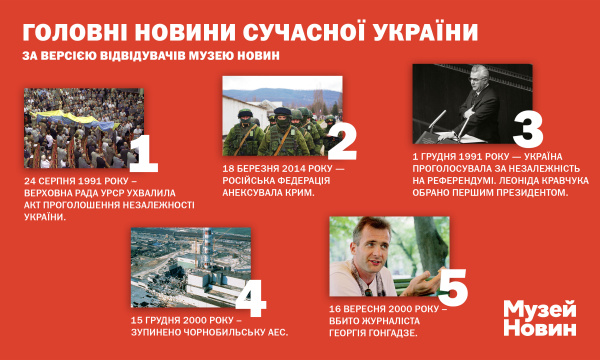 ГОЛОВНІ НОВИНИ СУЧАСНОЇ УКРАЇНИ
ЗА ВЕРСІЄЮ ВІДВІДУВАЧІВ МУЗЕЮ НОВИН

1
24 СЕРПНЯ 1991 РОКУ – ВЕРХОВНА РАДА УРСР УХВАЛИЛА АКТ ПРОГОЛОШЕННЯ НЕЗАЛЕЖНОСТІ УКРАЇНИ.

2
18 БЕРЕЗНЯ 2014 РОКУ — РОСІЙСЬКА ФЕДЕРАЦІЯ АНЕКСУВАЛА КРИМ.

3
1 ГРУДНЯ 1991 РОКУ — УКРАЇНА ПРОГОЛОСУВАЛА ЗА НЕЗАЛЕЖНІСТЬ НА РЕФЕРЕНДУМІ. ЛЕОНІДА КРАВЧУКА ОБРАНО ПЕРШИМ ПРЕЗИДЕНТОМ.

4
15 ГРУДНЯ 2000 РОКУ – ЗУПИНЕНО ЧОРНОБИЛЬСЬКУ АЕС.

5
16 ВЕРЕСНЯ 2000 РОКУ – ВБИТО ЖУРНАЛІСТА ГЕОРГІЯ ГОНГАДЗЕ.

Музей Новин